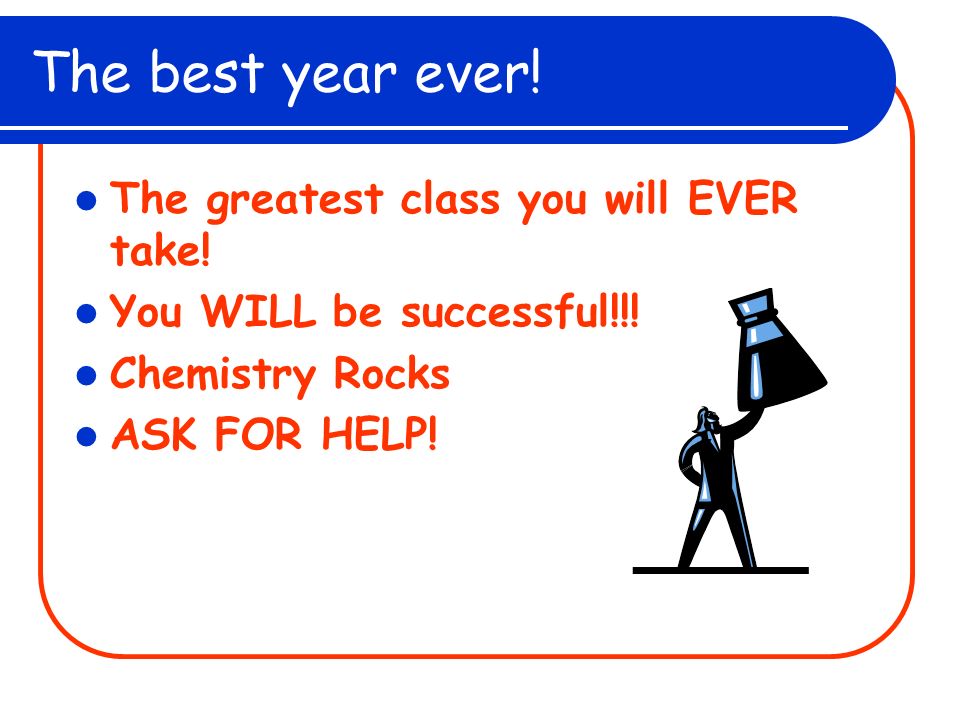 The best year ever!

- The greatest class you will EVER take!
- You WILL be successful!!!
- Chemistry Rocks
- ASK FOR HELP!